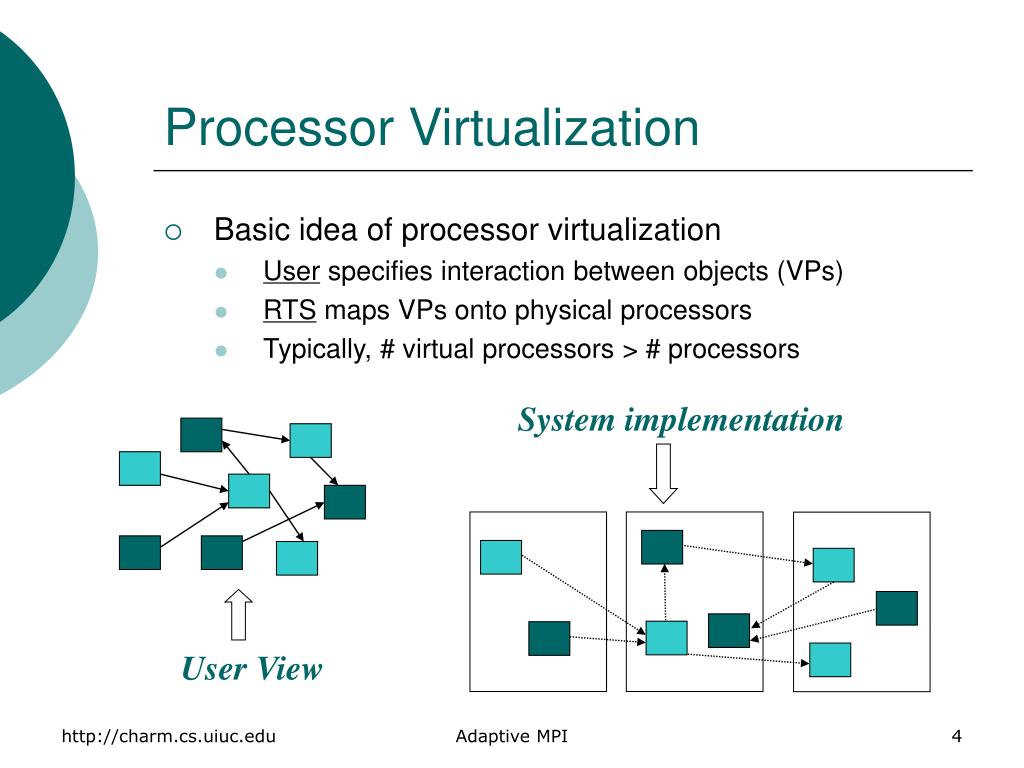 Processor Virtualization

Basic idea of processor virtualization

User specifies interaction between objects (VPs)

RTS maps VPs onto physical processors

Typically, # virtual processors > # processors

System implementation

User View

http://charm.cs.uiuc.edu

Adaptive MPI

4